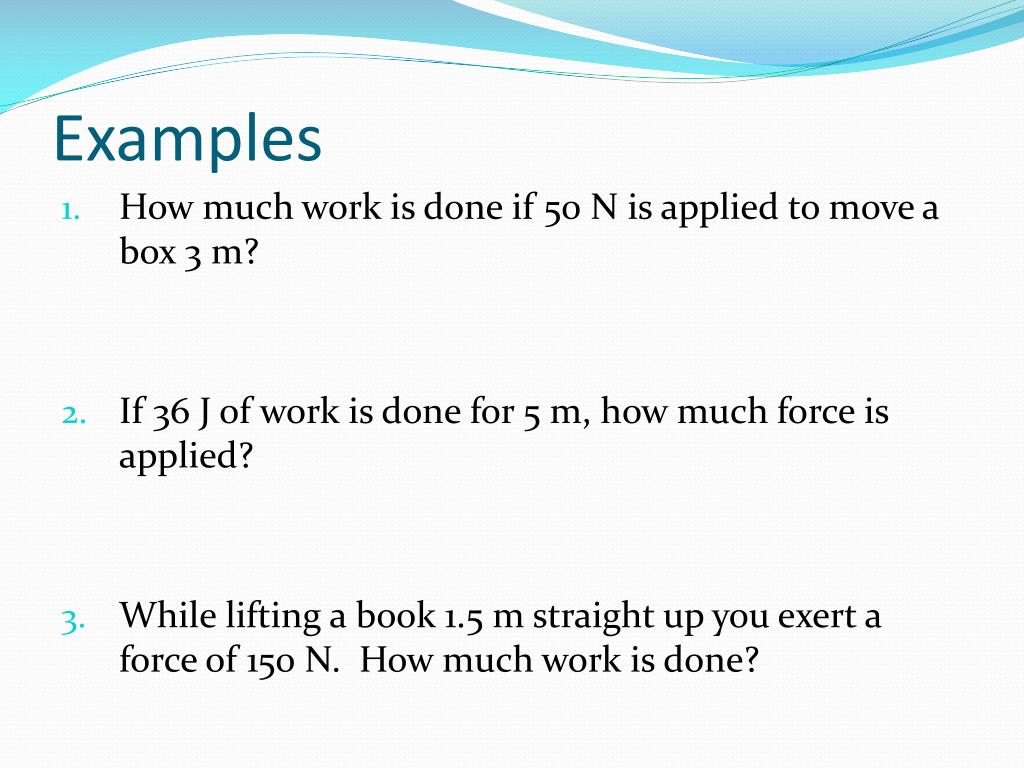 Examples

1. How much work is done if 50 N is applied to move a box 3 m?

2. If 36 J of work is done for 5 m, how much force is applied?

3. While lifting a book 1.5 m straight up you exert a force of 150 N. How much work is done?